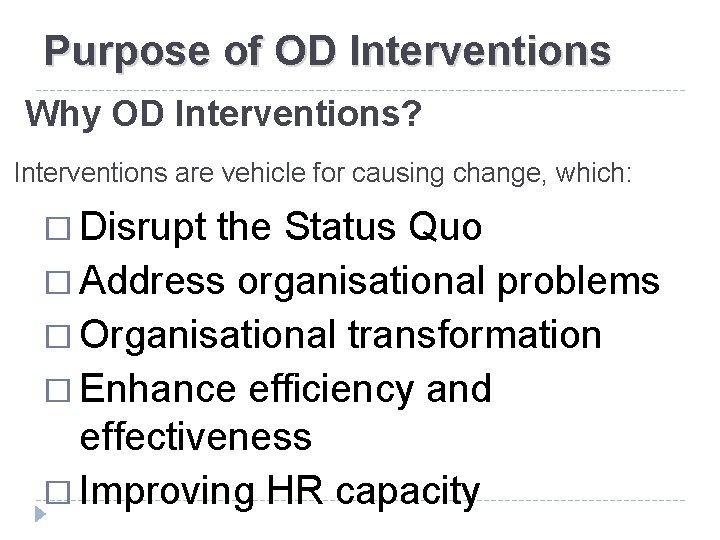 Purpose of OD Interventions

Why OD Interventions?

Interventions are vehicle for causing change, which:

□ Disrupt the Status Quo
□ Address organisational problems
□ Organisational transformation
□ Enhance efficiency and effectiveness
□ Improving HR capacity